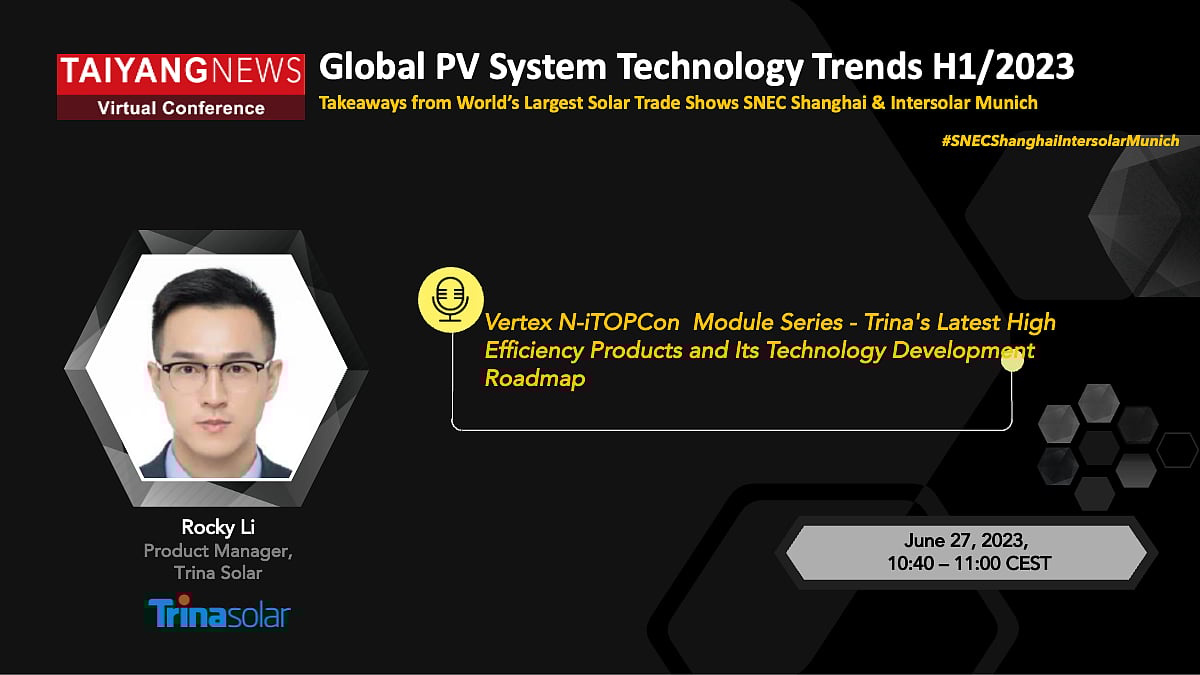 TAIYANGNEWS
Virtual Conference

Global PV System Technology Trends H1/2023

Takeaways from World's Largest Solar Trade Shows SNEC Shanghai & Intersolar Munich

#SNECShanghaiIntersolarMunich

Vertex N-iTOPCon Module Series - Trina's Latest High Efficiency Products and Its Technology Development Roadmap

Rocky Li
Product Manager,
Trina Solar

Trinasolar

June 27, 2023,
10:40 – 11:00 CEST